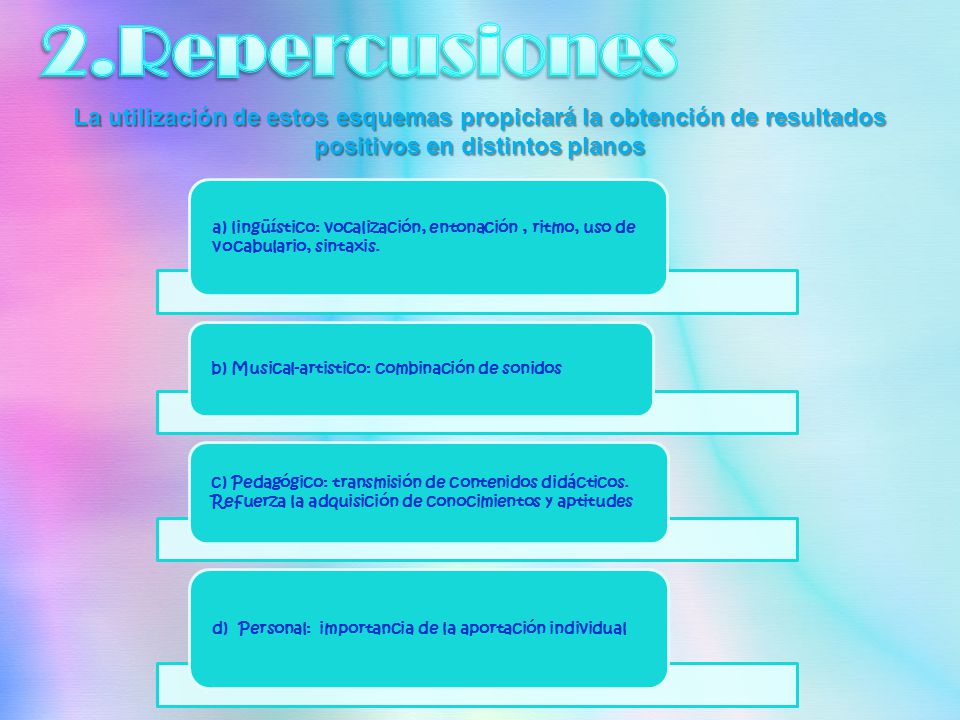 2.Repercusiones

La utilización de estos esquemas propiciará la obtención de resultados positivos en distintos planos

a) lingüístico: vocalización, entonación , ritmo, uso de vocabulario, sintaxis.

b) Musical-artistico: combinación de sonidos

c) Pedagógico: transmisión de contenidos didácticos. Refuerza la adquisición de conocimientos y aptitudes

d) Personal: importancia de la aportación individual